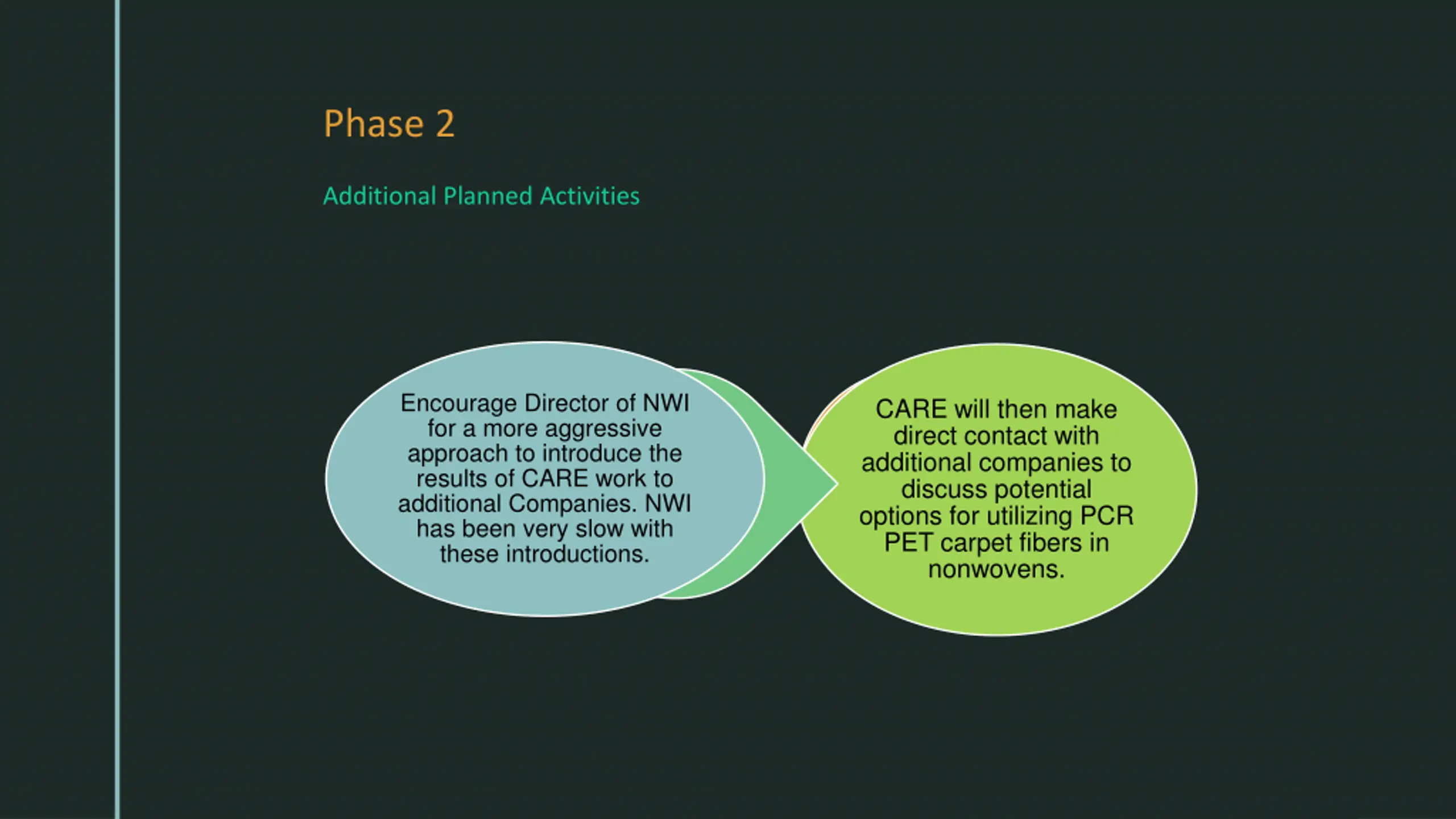 Phase 2

Additional Planned Activities

Encourage Director of NWI for a more aggressive approach to introduce the results of CARE work to additional Companies. NWI has been very slow with these introductions.

CARE will then make direct contact with additional companies to discuss potential options for utilizing PCR PET carpet fibers in nonwovens.